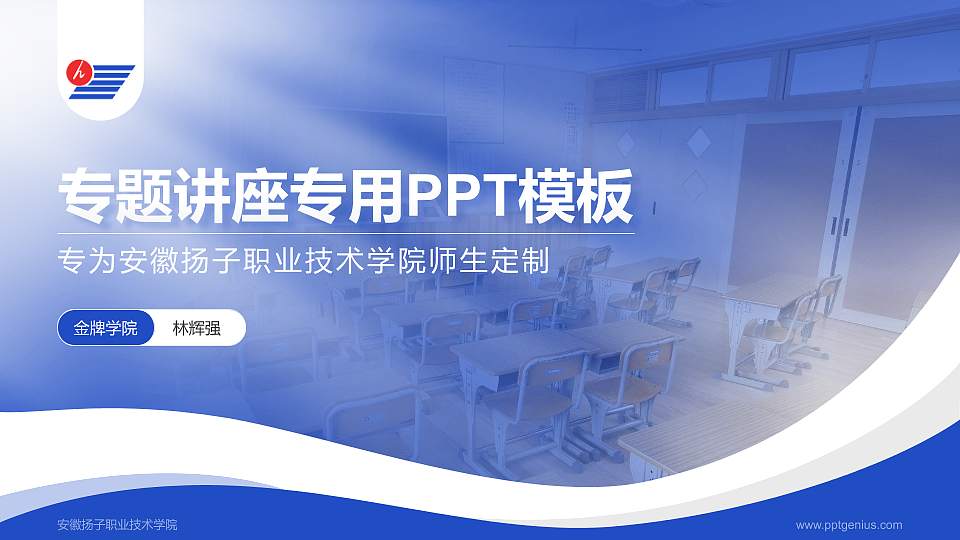 专题讲座专用PPT模板

专为安徽扬子职业技术学院师生定制

金牌学院 林辉强

安徽扬子职业技术学院

www.pptgenius.com